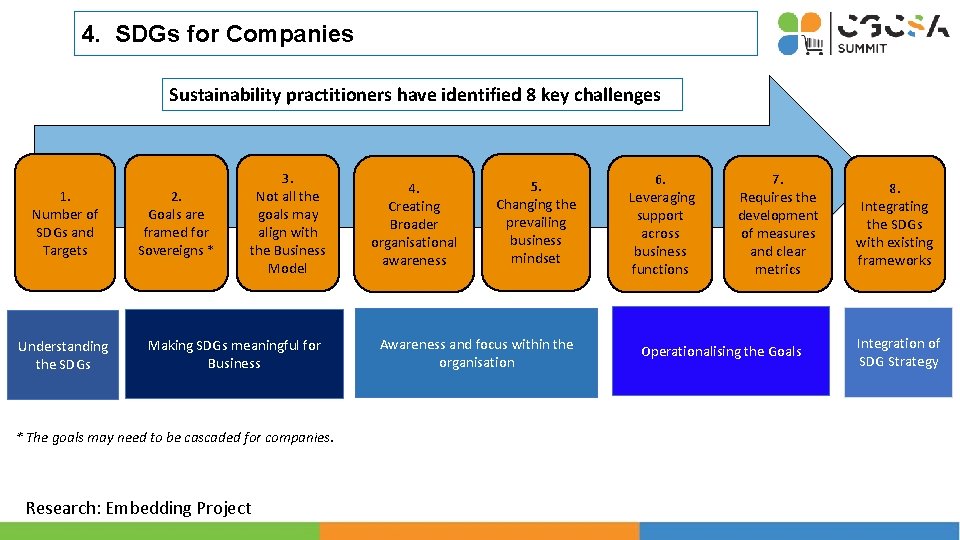 4. SDGs for Companies

CGCSA SUMMIT

Sustainability practitioners have identified 8 key challenges

1. Number of SDGs and Targets

2. Goals are framed for Sovereigns *

3. Not all the goals may align with the Business Model

4. Creating Broader organisational awareness

5. Changing the prevailing business mindset

6. Leveraging support across business functions

7. Requires the development of measures and clear metrics

8. Integrating the SDGs with existing frameworks

Understanding the SDGs

Making SDGs meaningful for Business

Awareness and focus within the organisation

Operationalising the Goals

Integration of SDG Strategy

* The goals may need to be cascaded for companies.

Research: Embedding Project